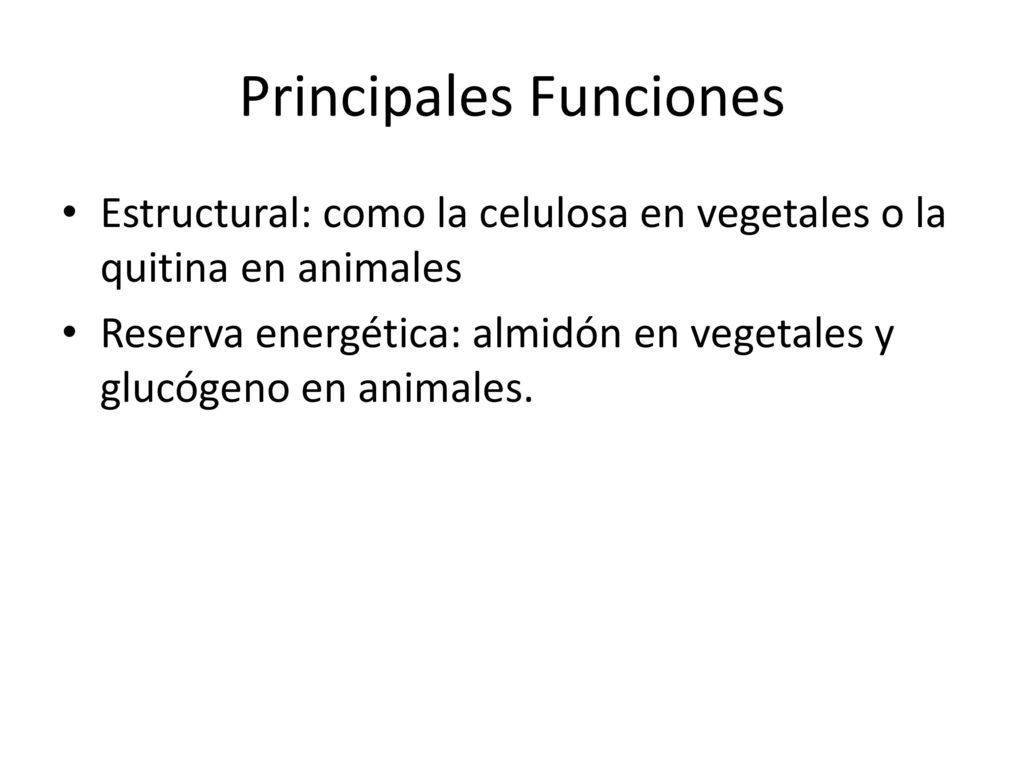 Principales Funciones

• Estructural: como la celulosa en vegetales o la quitina en animales
• Reserva energética: almidón en vegetales y glucógeno en animales.